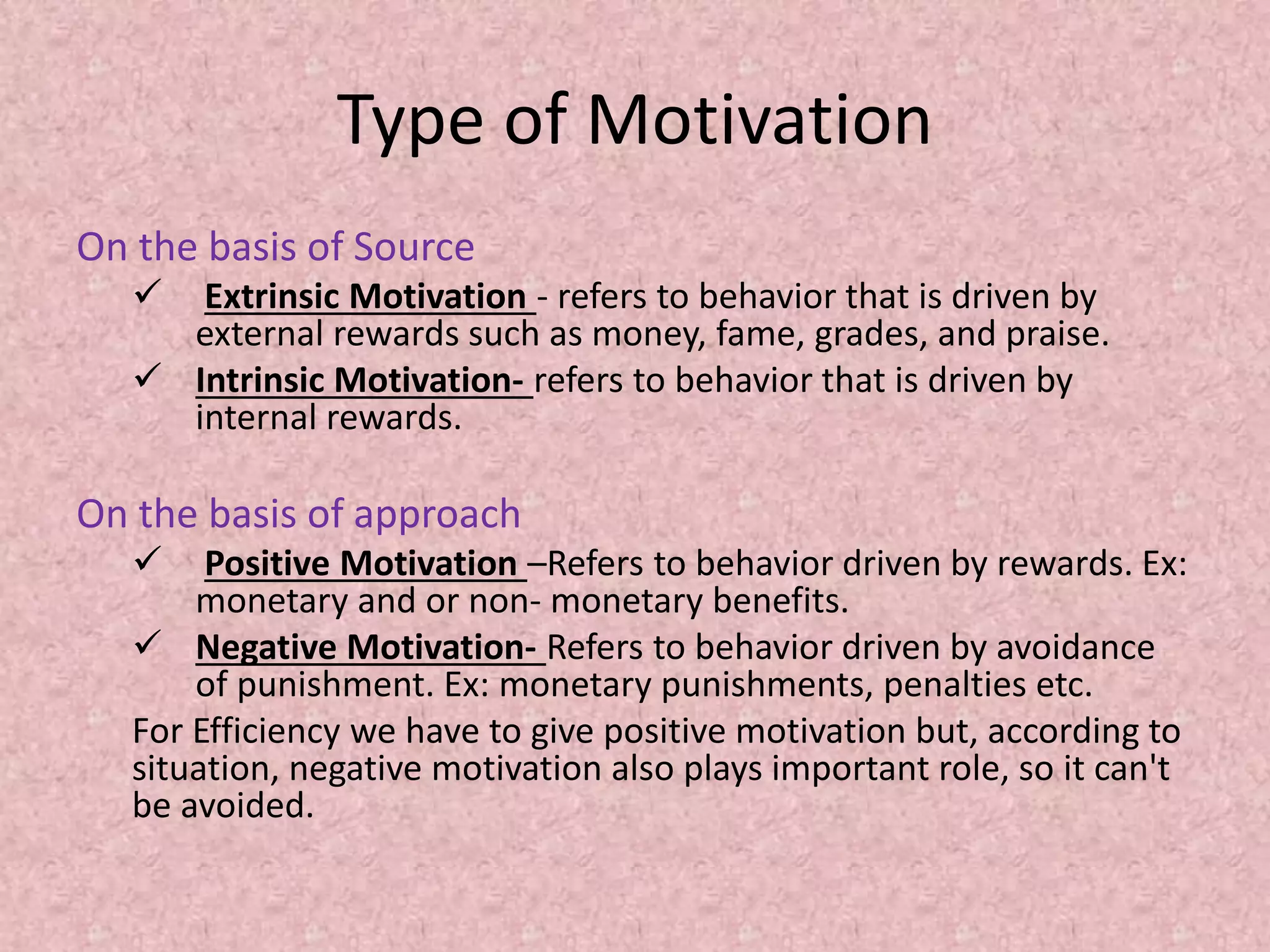 Type of Motivation

On the basis of Source

✓ Extrinsic Motivation - refers to behavior that is driven by external rewards such as money, fame, grades, and praise.

✓ Intrinsic Motivation- refers to behavior that is driven by internal rewards.

On the basis of approach

✓ Positive Motivation –Refers to behavior driven by rewards. Ex: monetary and or non- monetary benefits.

✓ Negative Motivation- Refers to behavior driven by avoidance of punishment. Ex: monetary punishments, penalties etc.

For Efficiency we have to give positive motivation but, according to situation, negative motivation also plays important role, so it can't be avoided.